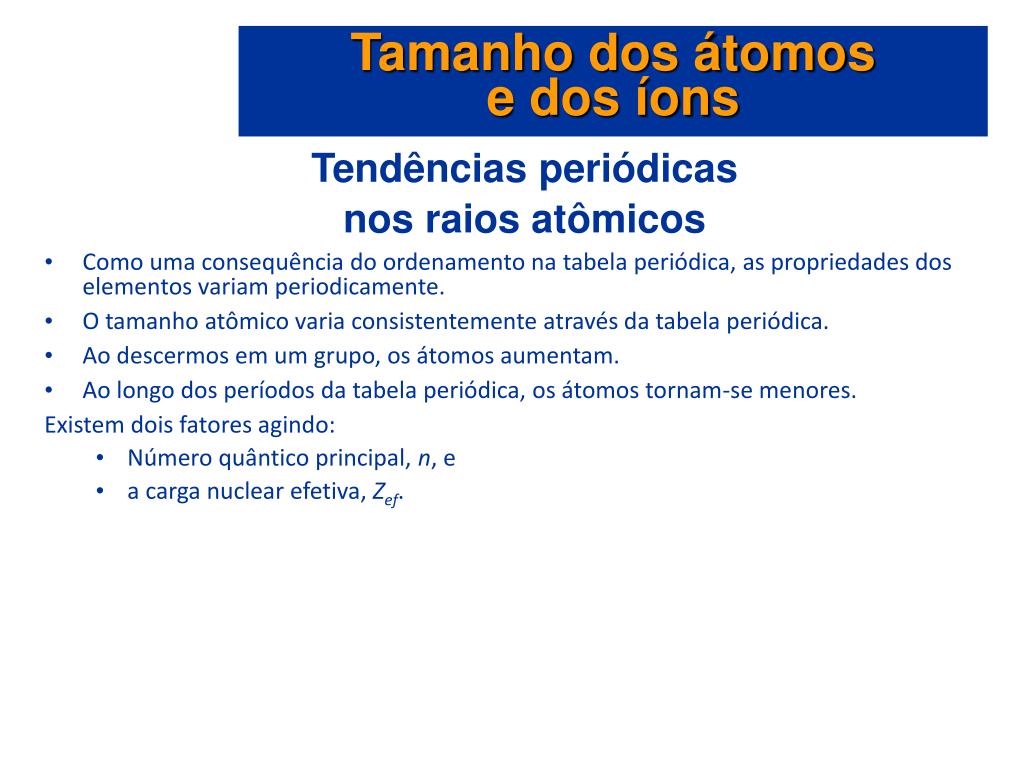 Tamanho dos átomos e dos íons

Tendências periódicas nos raios atômicos

• Como uma consequência do ordenamento na tabela periódica, as propriedades dos elementos variam periodicamente.
• O tamanho atômico varia consistentemente através da tabela periódica.
• Ao descermos em um grupo, os átomos aumentam.
• Ao longo dos períodos da tabela periódica, os átomos tornam-se menores.

Existem dois fatores agindo:
• Número quântico principal, $n$, e
• a carga nuclear efetiva, $Z_{ef}$.